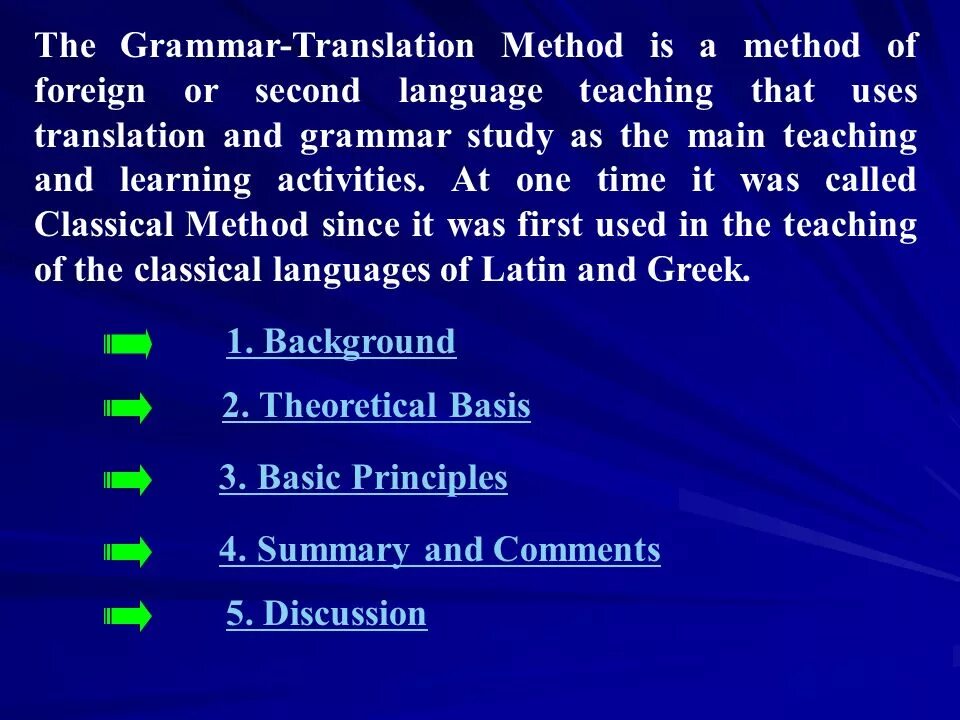 The Grammar-Translation Method is a method of foreign or second language teaching that uses translation and grammar study as the main teaching and learning activities. At one time it was called Classical Method since it was first used in the teaching of the classical languages of Latin and Greek.

1. Background

2. Theoretical Basis

3. Basic Principles

4. Summary and Comments

5. Discussion